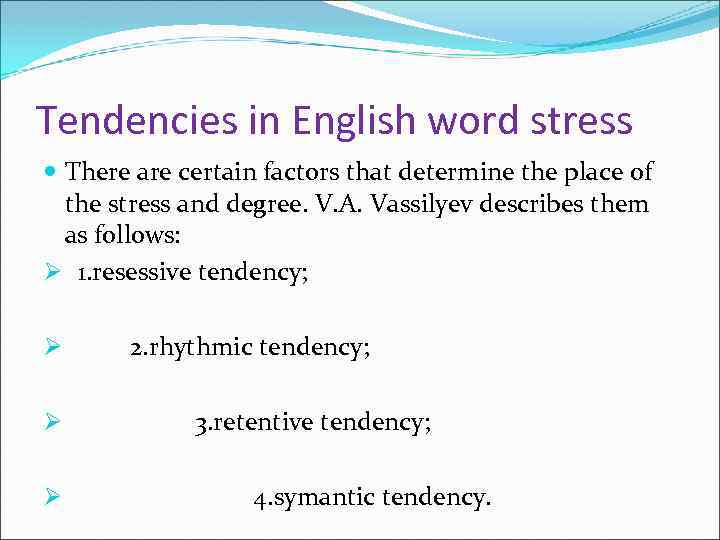 Tendencies in English word stress

There are certain factors that determine the place of the stress and degree. V.A. Vassilyev describes them as follows:

1.resessive tendency;

2.rhythmic tendency;

3.retentive tendency;

4.symantic tendency.